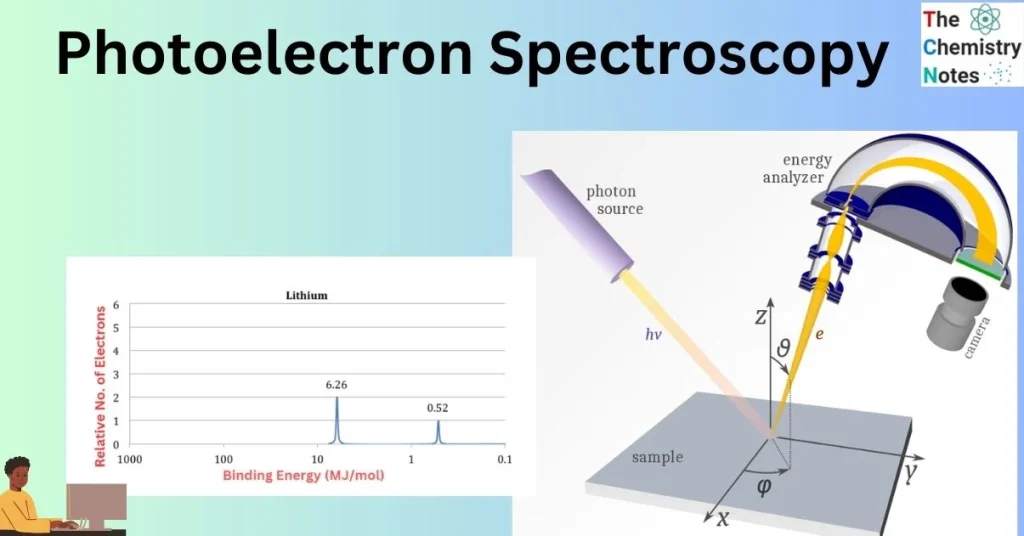 Photoelectron Spectroscopy

The Chemistry Notes

Lithium

Relative No. of Electrons

6
5
4
3
2
1
0

6.26

0.52

1000 100 10 1 0.1

Binding Energy (MJ/mol)

photon source

energy analyzer

camera

$h\nu$

$e$

$z$

$\vartheta$

sample

$\varphi$

$x$

$y$